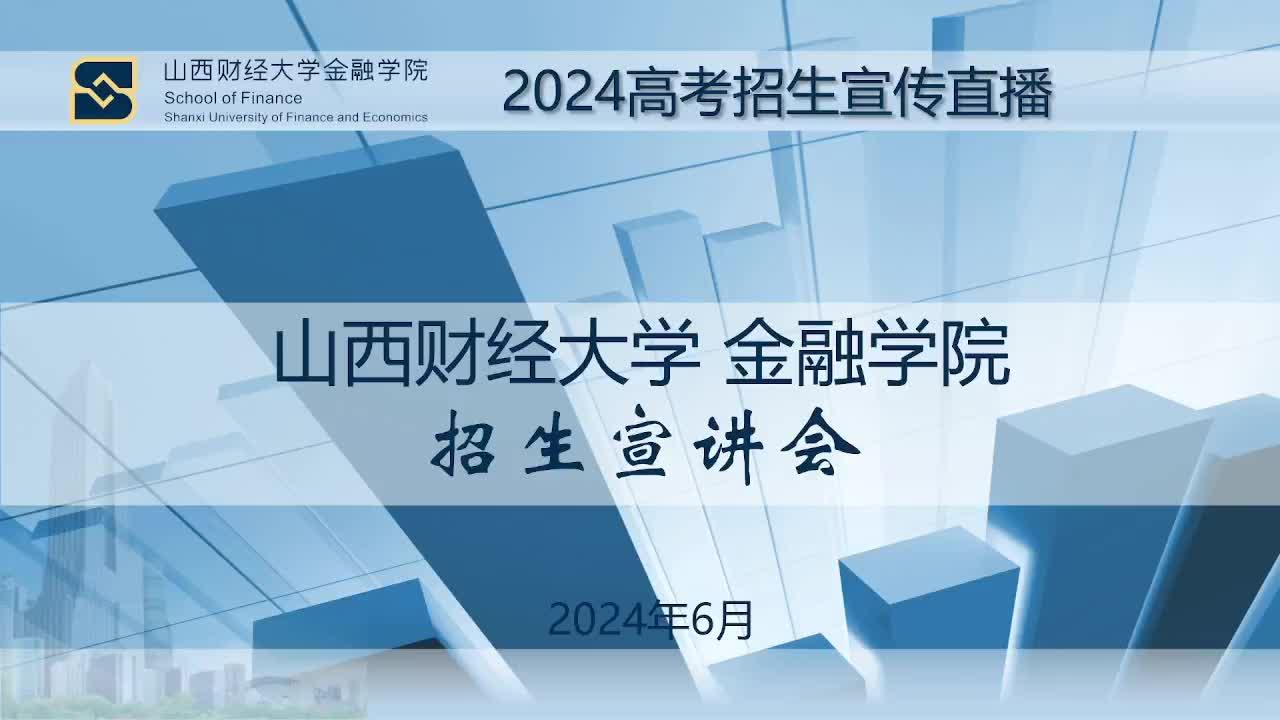 山西财经大学金融学院
School of Finance
Shanxi University of Finance and Economics

2024高考招生宣传直播

山西财经大学 金融学院
招生宣讲会

2024年6月